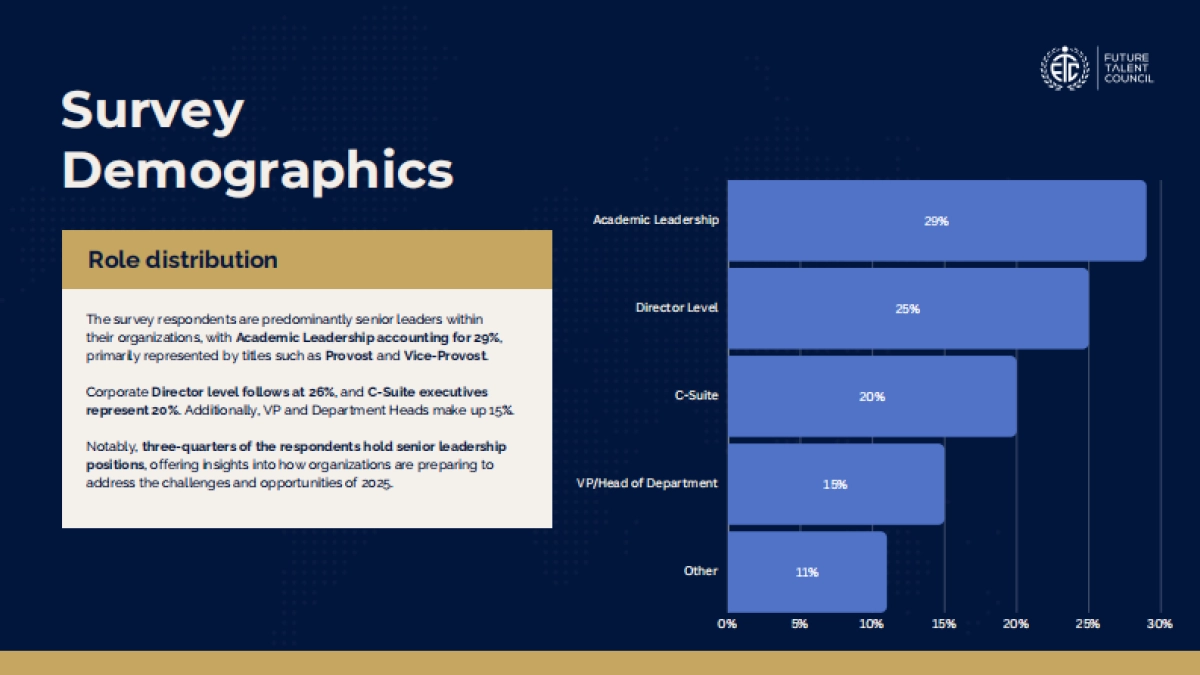 FTC FUTURE TALENT COUNCIL

Survey Demographics

Role distribution

The survey respondents are predominantly senior leaders within their organizations, with Academic Leadership accounting for 29%, primarily represented by titles such as Provost and Vice-Provost.

Corporate Director level follows at 26%, and C-Suite executives represent 20%. Additionally, VP and Department Heads make up 15%.

Notably, three-quarters of the respondents hold senior leadership positions, offering insights into how organizations are preparing to address the challenges and opportunities of 2025.

Academic Leadership 29%
Director Level 25%
C-Suite 20%
VP/Head of Department 15%
Other 11%

0% 5% 10% 15% 20% 25% 30%